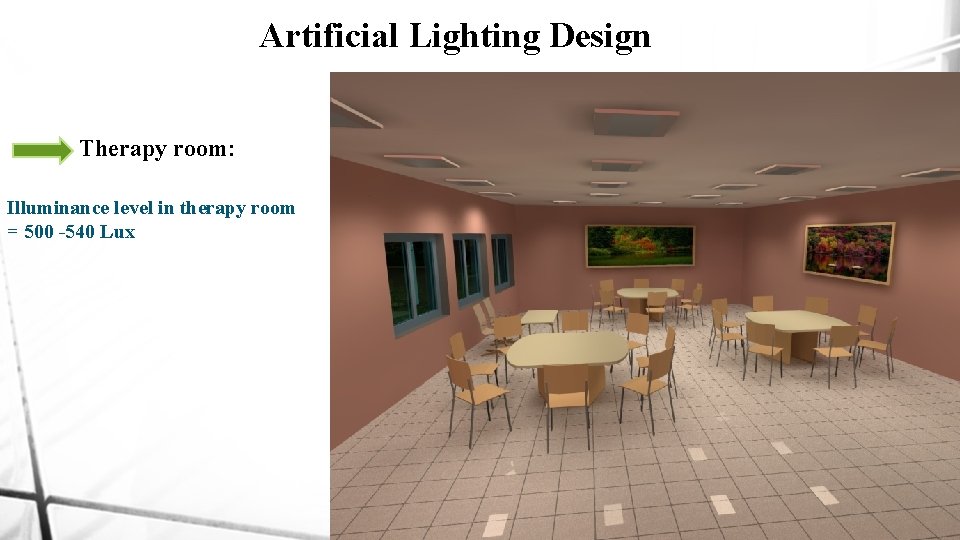 Artificial Lighting Design

Therapy room:

Illuminance level in therapy room = 500 -540 Lux